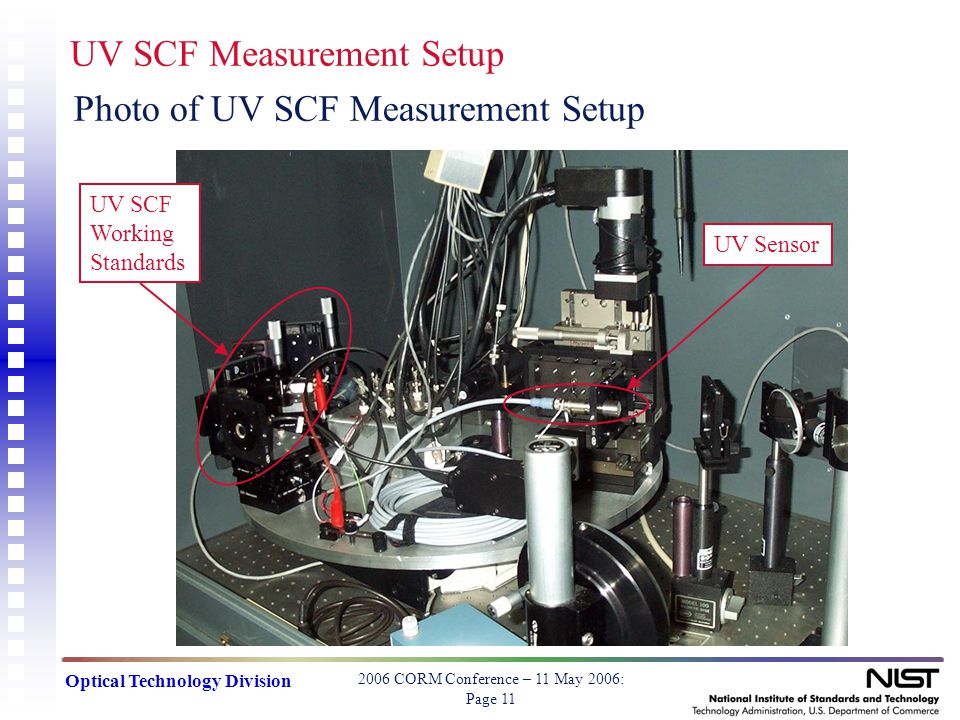 UV SCF Measurement Setup

Photo of UV SCF Measurement Setup

UV SCF Working Standards

UV Sensor

Optical Technology Division

2006 CORM Conference – 11 May 2006: Page 11

NIST
National Institute of Standards and Technology
Technology Administration, U.S. Department of Commerce